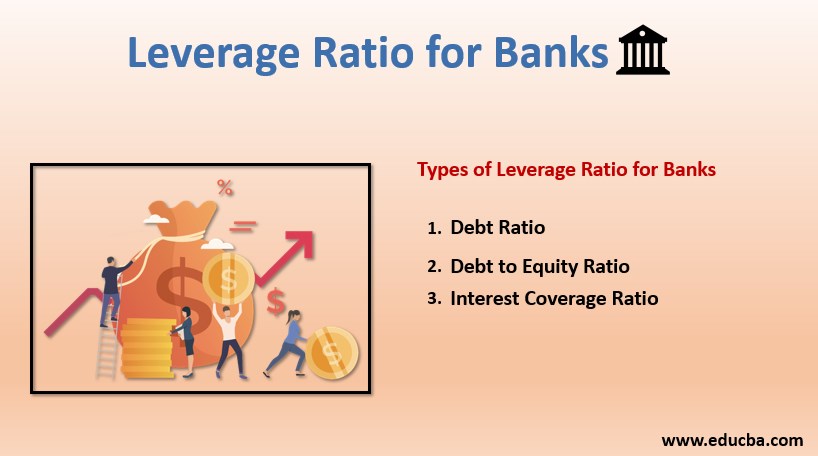 Leverage Ratio for Banks

%

$

$

$

$

Types of Leverage Ratio for Banks

1. Debt Ratio
2. Debt to Equity Ratio
3. Interest Coverage Ratio

www.educba.com